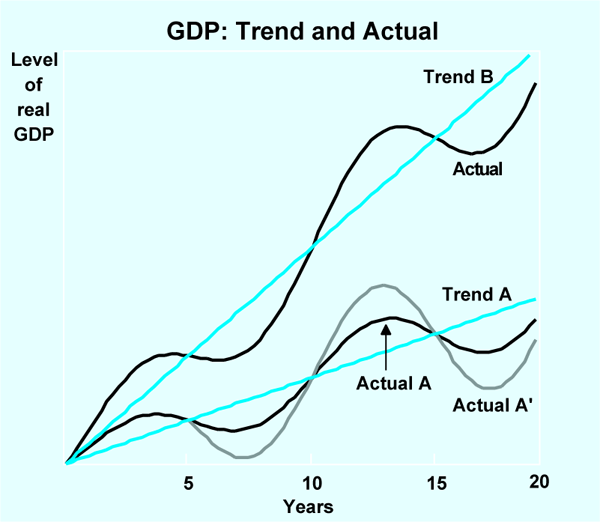 GDP: Trend and Actual

Level of real GDP

Trend B

Actual

Trend A

Actual A

Actual A'

5
10
15
20
Years